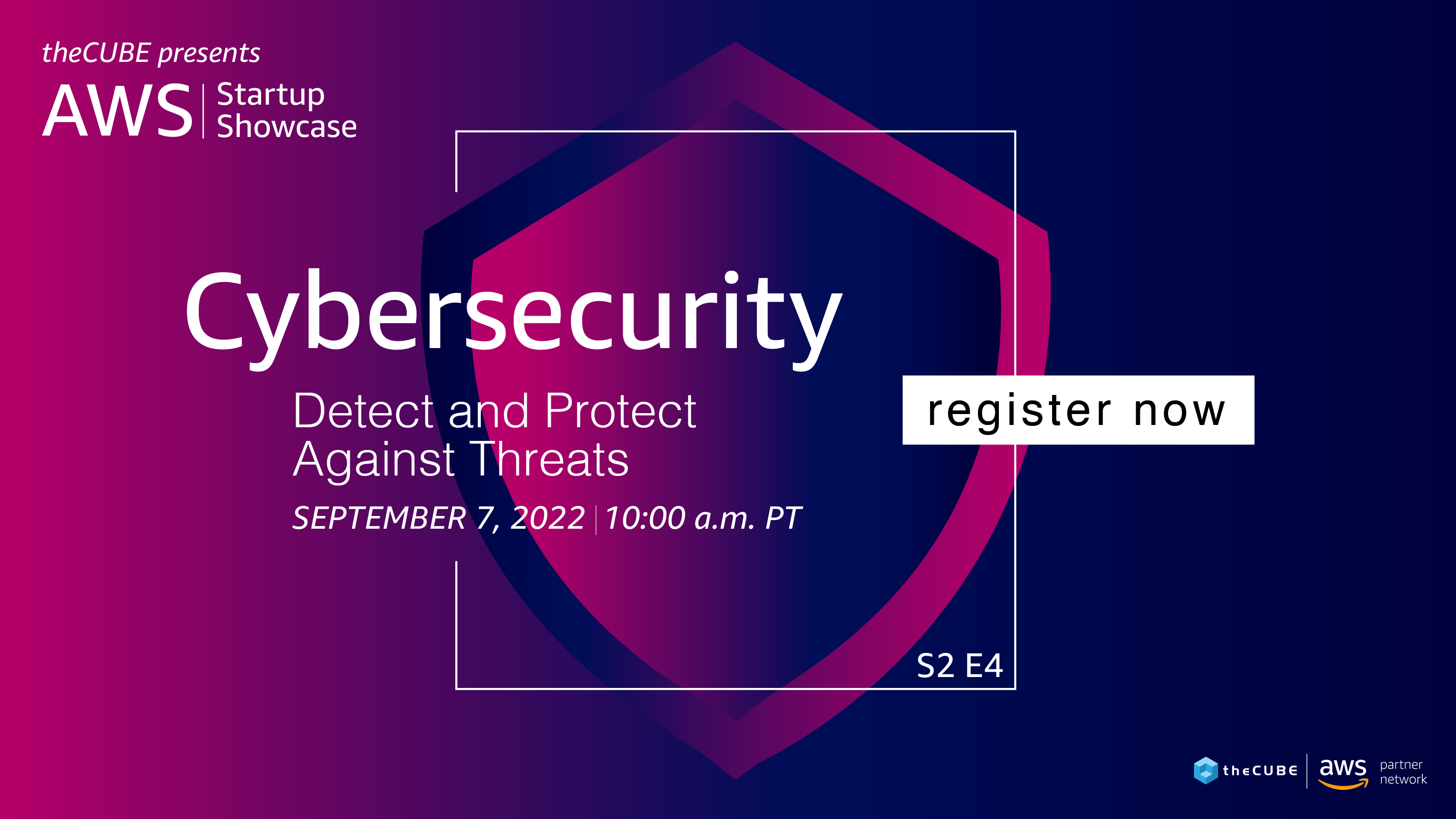 theCUBE presents
AWS | Startup Showcase

Cybersecurity
Detect and Protect Against Threats
SEPTEMBER 7, 2022 | 10:00 a.m. PT

register now

S2 E4

theCUBE | aws partner network